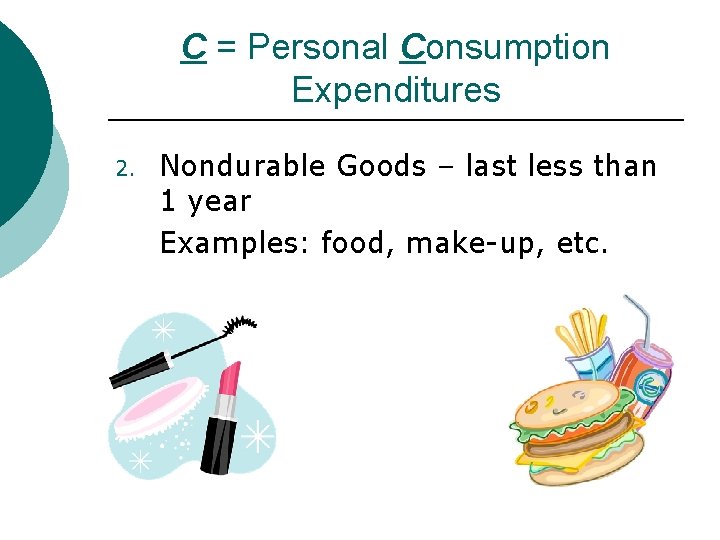 C = Personal Consumption Expenditures

2. Nondurable Goods – last less than 1 year

Examples: food, make-up, etc.